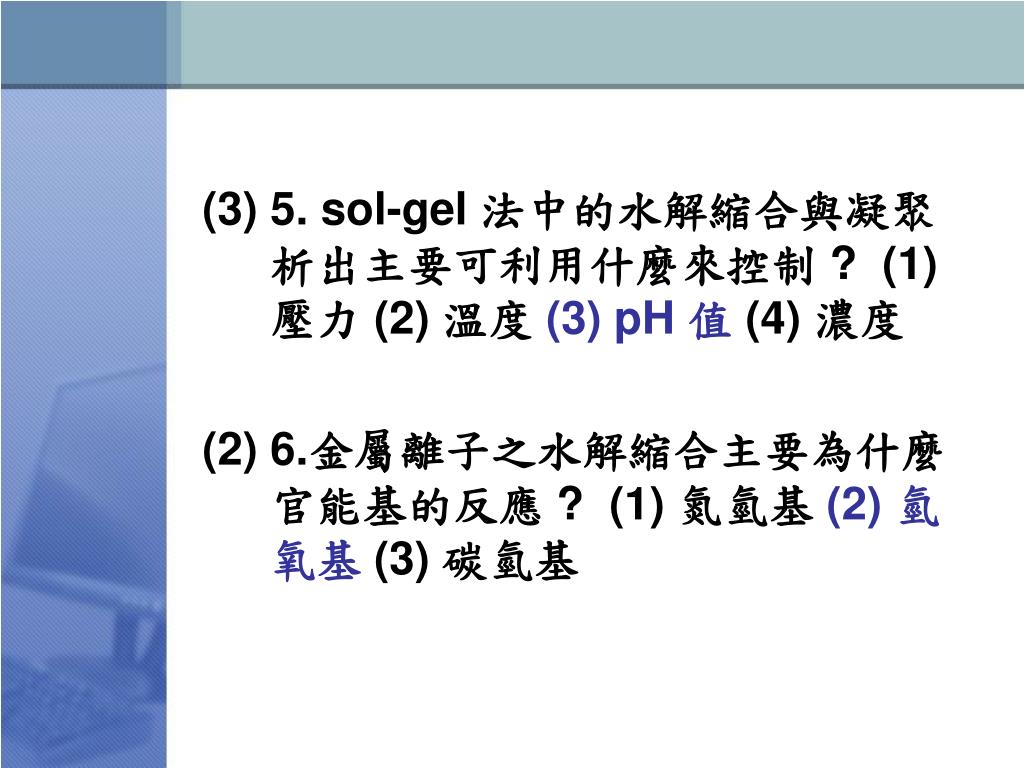 (3) 5. sol-gel 法中的水解縮合與凝聚析出主要可利用什麼來控制？ (1) 壓力 (2) 溫度 (3) pH 值 (4) 濃度

(2) 6.金屬離子之水解縮合主要為什麼官能基的反應？ (1) 氮氫基 (2) 氫氧基 (3) 碳氫基